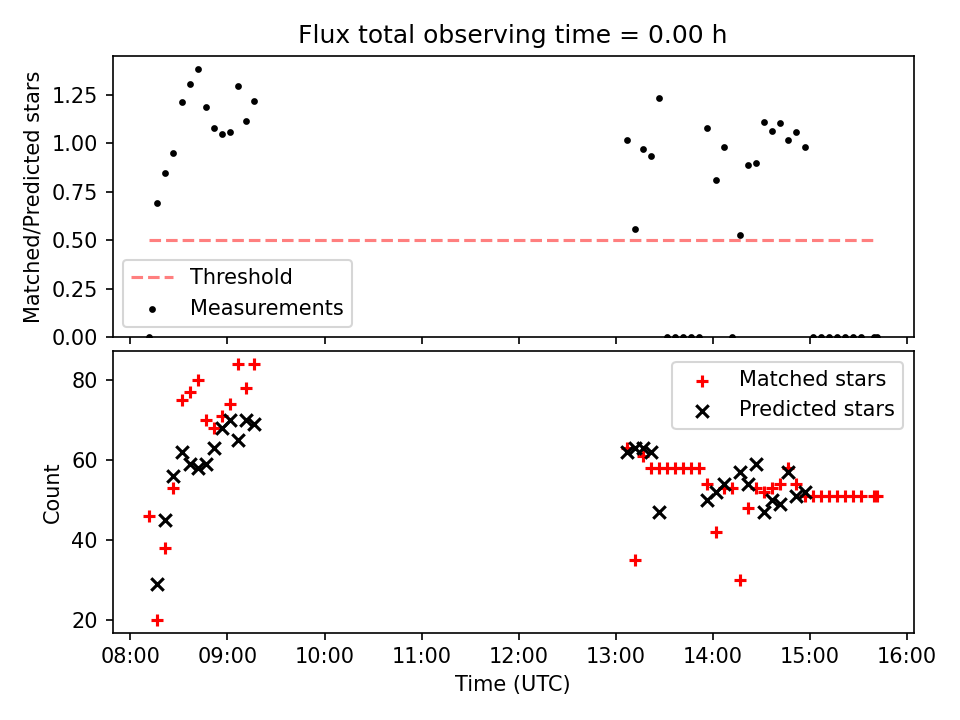 Flux total observing time = 0.00 h

Matched/Predicted stars

1.25
1.00
0.75
0.50
0.25
0.00

Threshold
Measurements

Count

80
60
40
20

Matched stars
Predicted stars

08:00 09:00 10:00 11:00 12:00 13:00 14:00 15:00 16:00

Time (UTC)